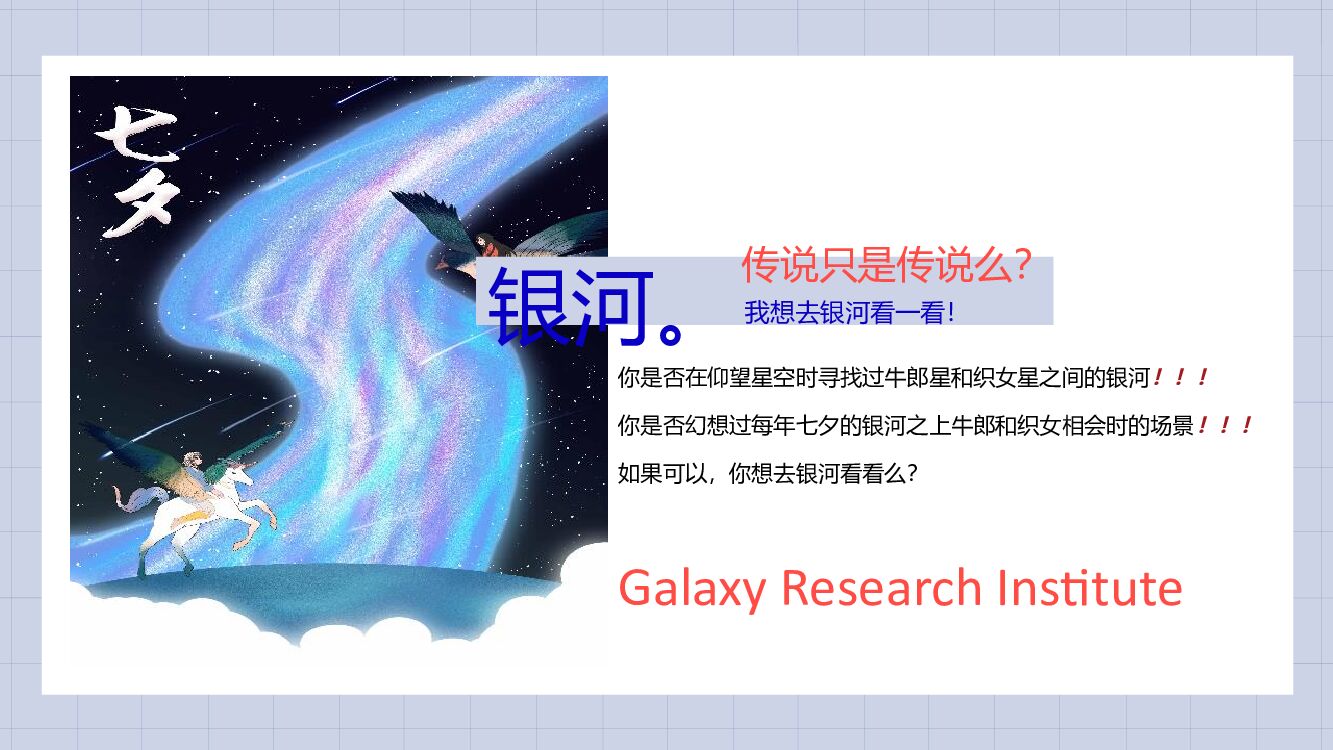 七夕

银河。

传说只是传说么?

我想去银河看一看!

你是否在仰望星空时寻找过牛郎星和织女星之间的银河!!!

你是否幻想过每年七夕的银河之上牛郎和织女相会时的场景!!!

如果可以，你想去银河看看么?

Galaxy Research Institute